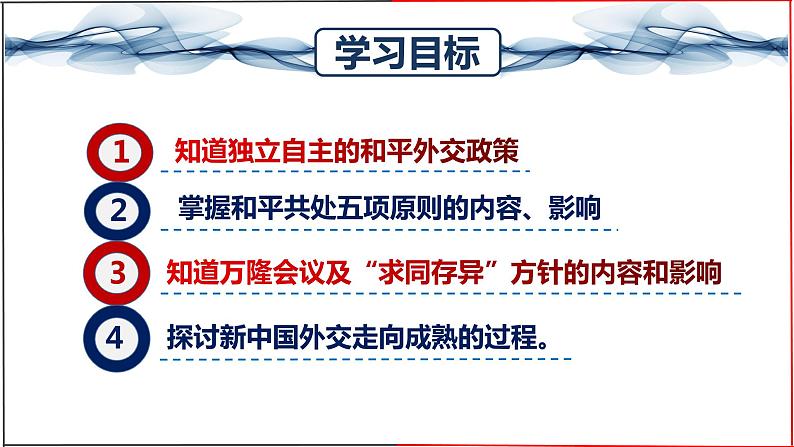 学习目标

1 知道独立自主的和平外交政策

2 掌握和平共处五项原则的内容、影响

3 知道万隆会议及“求同存异”方针的内容和影响

4 探讨新中国外交走向成熟的过程。